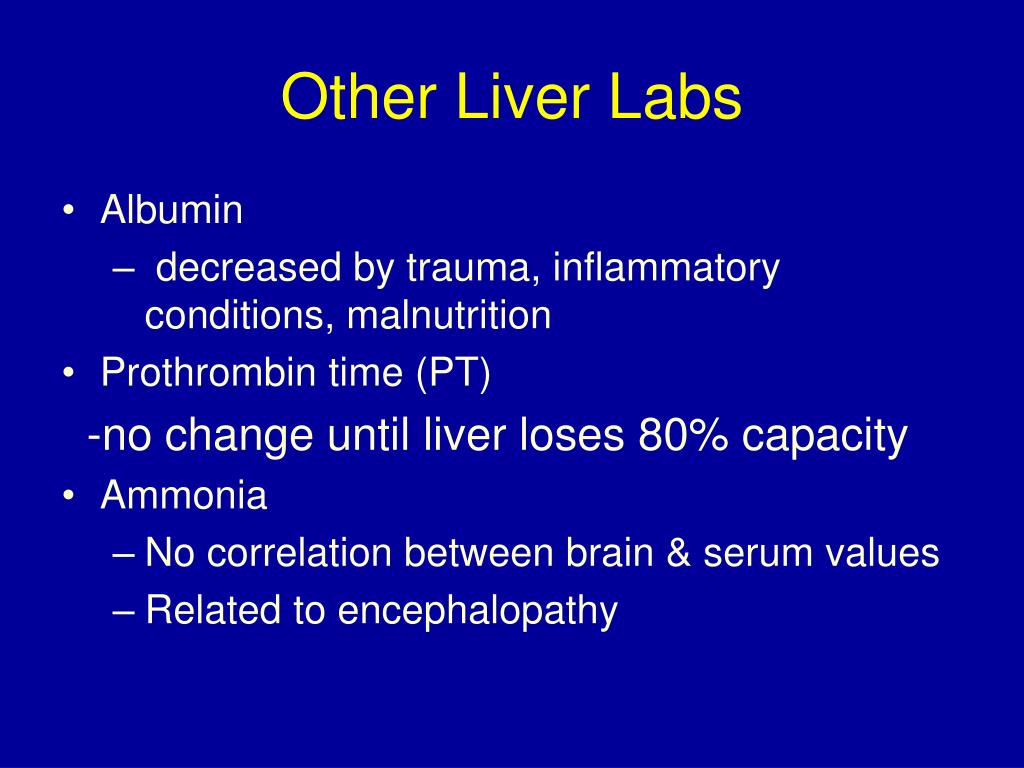 Other Liver Labs

• Albumin
– decreased by trauma, inflammatory conditions, malnutrition
• Prothrombin time (PT)
-no change until liver loses 80% capacity
• Ammonia
– No correlation between brain & serum values
– Related to encephalopathy